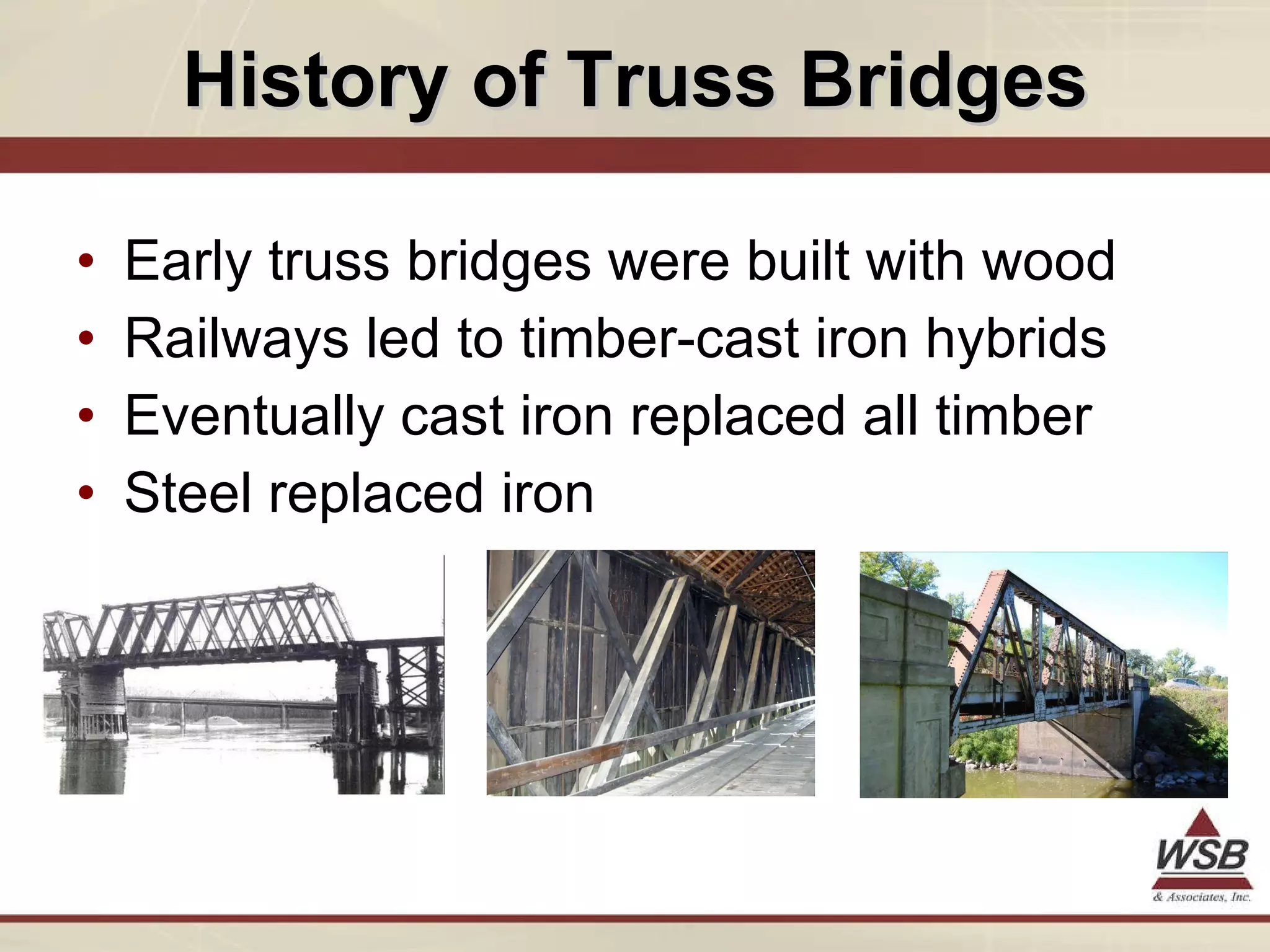 History of Truss Bridges

• Early truss bridges were built with wood
• Railways led to timber-cast iron hybrids
• Eventually cast iron replaced all timber
• Steel replaced iron

WSB
& Associates, Inc.